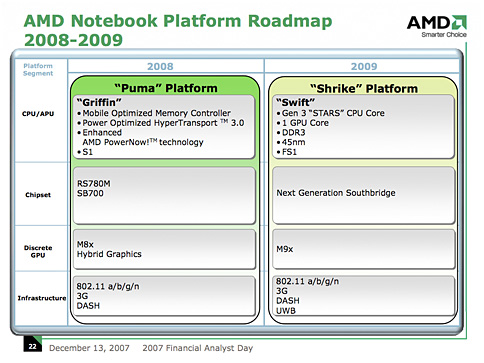 AMD Notebook Platform Roadmap 2008-2009

AMD
Smarter Choice

| Platform Segment | 2008 | 2009 |
|---|---|---|
| | "Puma" Platform | "Shrike" Platform |
| CPU/APU | "Griffin" • Mobile Optimized Memory Controller • Power Optimized HyperTransport ™ 3.0 • Enhanced AMD PowerNow!™ technology • S1 | "Swift" • Gen 3 "STARS" CPU Core • 1 GPU Core • DDR3 • 45nm • FS1 |
| Chipset | RS780M SB700 | Next Generation Southbridge |
| Discrete GPU | M8x Hybrid Graphics | M9x |
| Infrastructure | 802.11 a/b/g/n 3G DASH | 802.11 a/b/g/n 3G DASH UWB |

22 December 13, 2007 2007 Financial Analyst Day